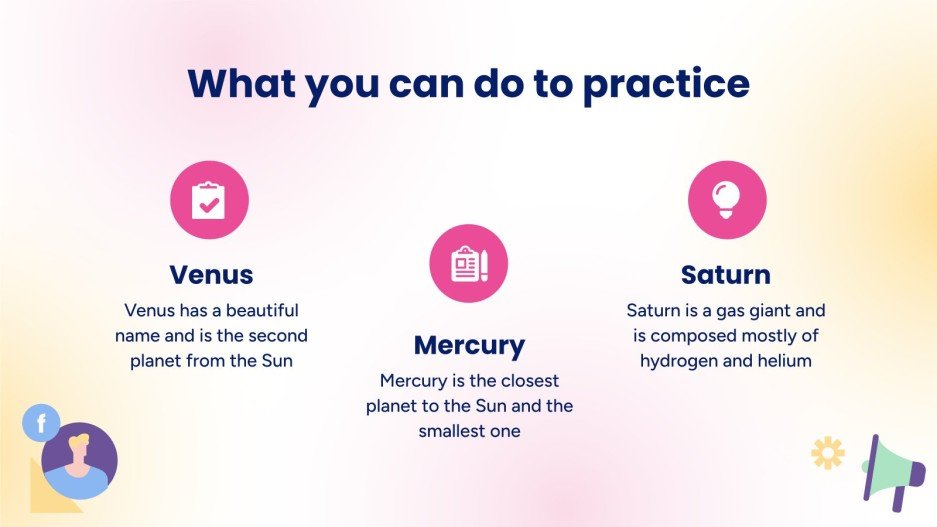 What you can do to practice

Venus

Venus has a beautiful name and is the second planet from the Sun

Mercury

Mercury is the closest planet to the Sun and the smallest one

Saturn

Saturn is a gas giant and is composed mostly of hydrogen and helium

f